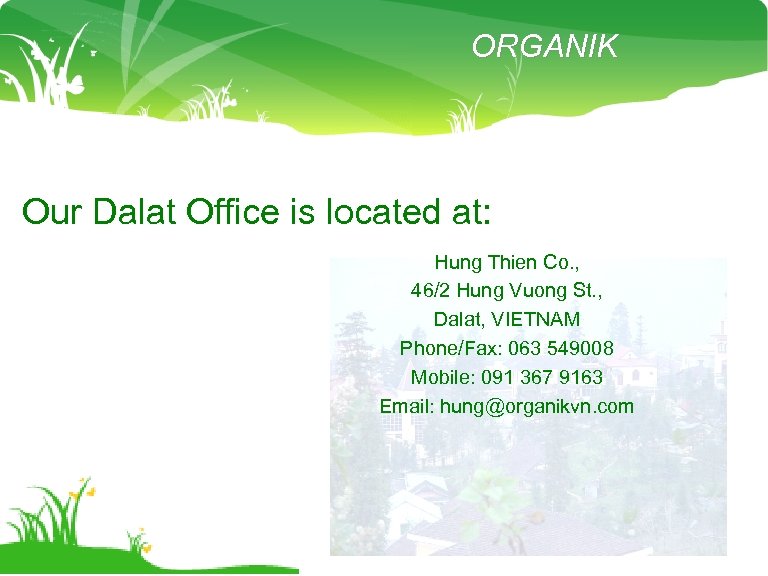 ORGANIK

Our Dalat Office is located at:

Hung Thien Co.,
46/2 Hung Vuong St.,
Dalat, VIETNAM
Phone/Fax: 063 549008
Mobile: 091 367 9163
Email: hung@organikvn.com